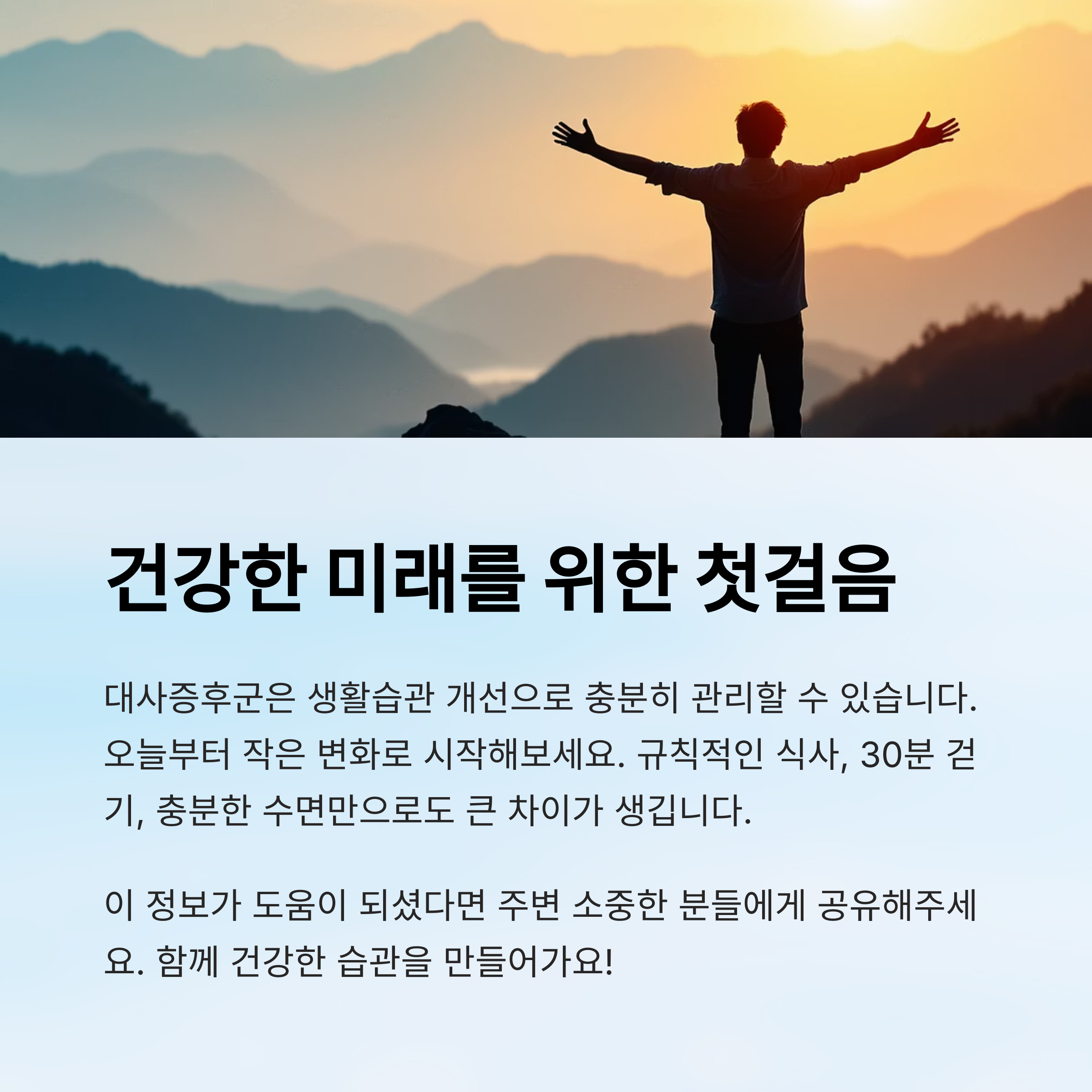 건강한 미래를 위한 첫걸음

대사증후군은 생활습관 개선으로 충분히 관리할 수 있습니다. 오늘부터 작은 변화로 시작해보세요. 규칙적인 식사, 30분 걷기, 충분한 수면만으로도 큰 차이가 생깁니다.

이 정보가 도움이 되셨다면 주변 소중한 분들에게 공유해주세요. 함께 건강한 습관을 만들어가요!